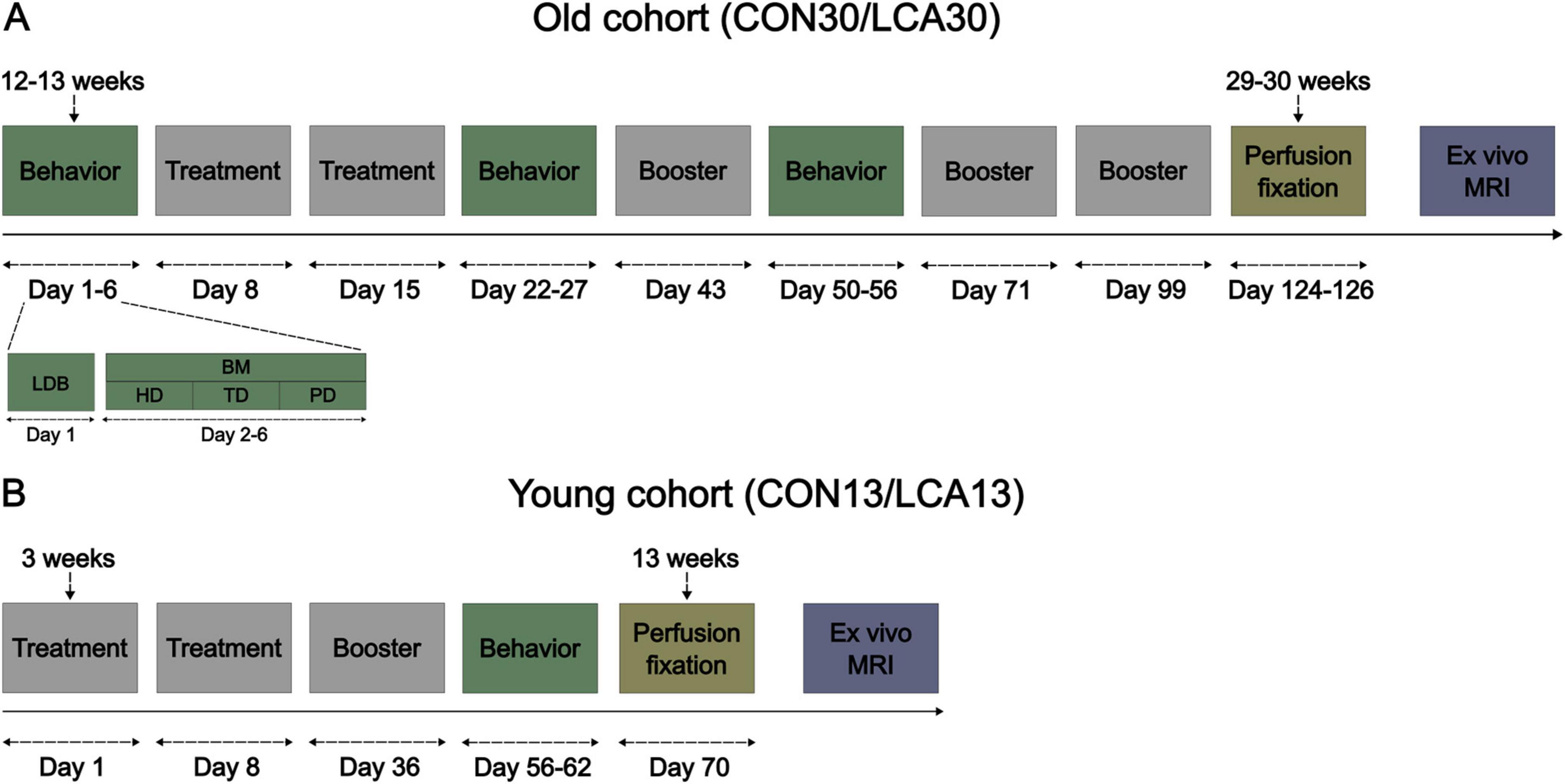 A

Old cohort (CON30/LCA30)

12-13 weeks

29-30 weeks

Behavior

Treatment

Treatment

Behavior

Booster

Behavior

Booster

Booster

Perfusion fixation

Ex vivo MRI

Day 1-6

Day 8

Day 15

Day 22-27

Day 43

Day 50-56

Day 71

Day 99

Day 124-126

LDB

BM

HD

TD

PD

Day 1

Day 2-6

B

Young cohort (CON13/LCA13)

3 weeks

13 weeks

Treatment

Treatment

Booster

Behavior

Perfusion fixation

Ex vivo MRI

Day 1

Day 8

Day 36

Day 56-62

Day 70